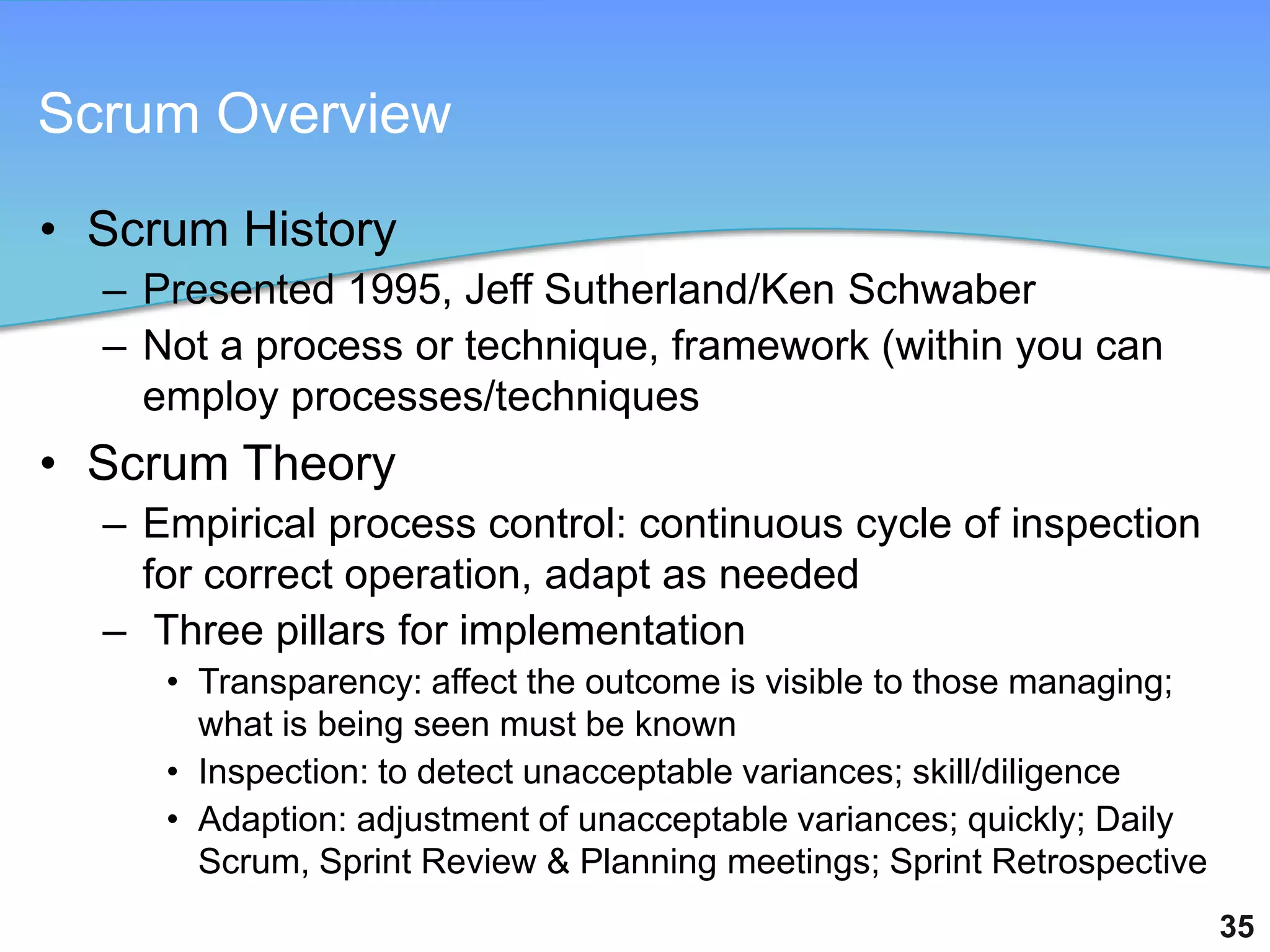 Scrum Overview

• Scrum History
– Presented 1995, Jeff Sutherland/Ken Schwaber
– Not a process or technique, framework (within you can employ processes/techniques
• Scrum Theory
– Empirical process control: continuous cycle of inspection for correct operation, adapt as needed
– Three pillars for implementation
• Transparency: affect the outcome is visible to those managing; what is being seen must be known
• Inspection: to detect unacceptable variances; skill/diligence
• Adaption: adjustment of unacceptable variances; quickly; Daily Scrum, Sprint Review & Planning meetings; Sprint Retrospective

35